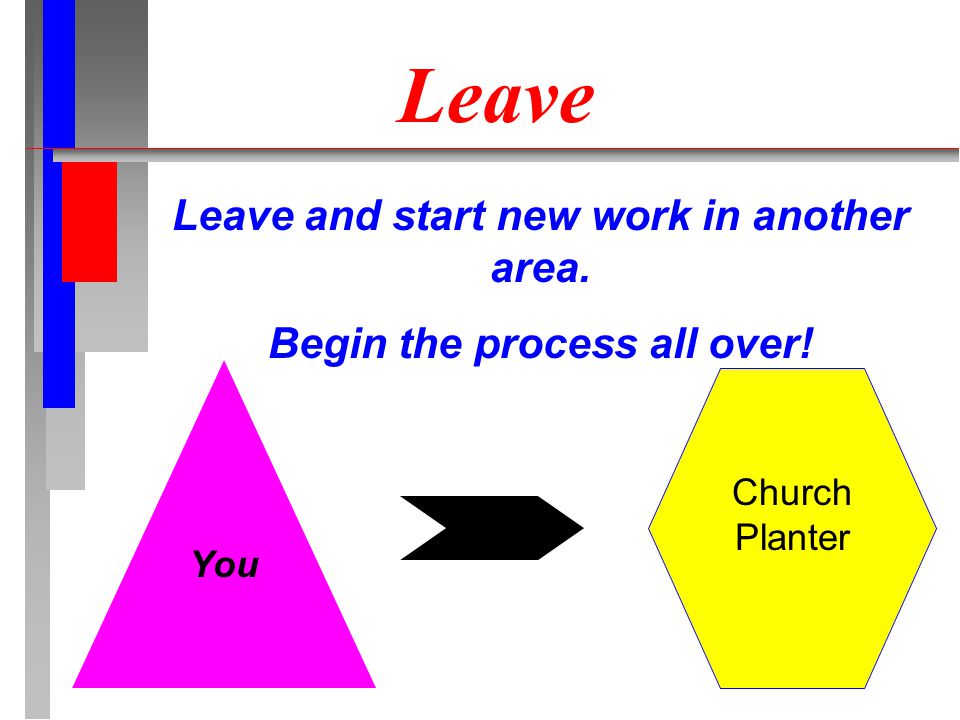 Leave

Leave and start new work in another area.

Begin the process all over!

You

Church Planter